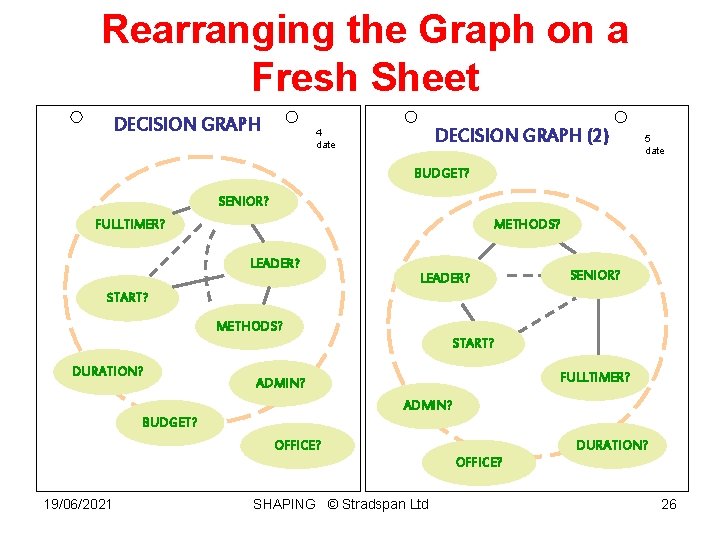 Rearranging the Graph on a Fresh Sheet

DECISION GRAPH

4
date

SENIOR?

FULLTIMER?

LEADER?

START?

METHODS?

DURATION?

ADMIN?

BUDGET?

OFFICE?

DECISION GRAPH (2)

5
date

BUDGET?

METHODS?

LEADER?

SENIOR?

START?

FULLTIMER?

ADMIN?

DURATION?

OFFICE?

19/06/2021 SHAPING © Stradspan Ltd 26